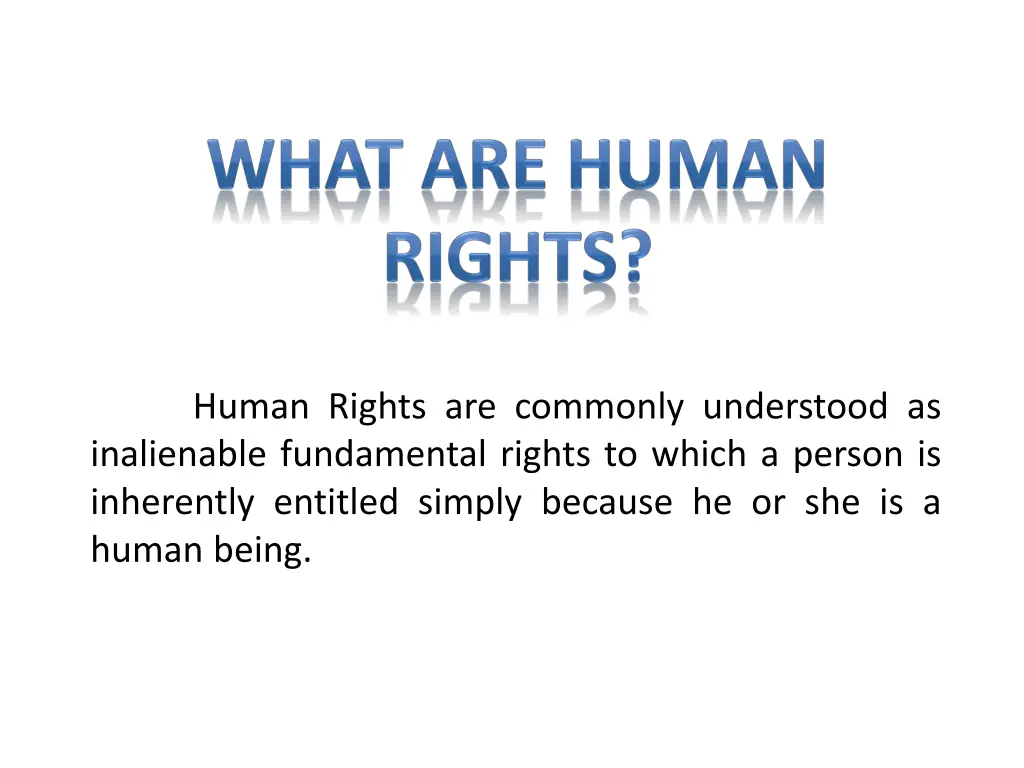 WHAT ARE HUMAN RIGHTS?

Human Rights are commonly understood as inalienable fundamental rights to which a person is inherently entitled simply because he or she is a human being.